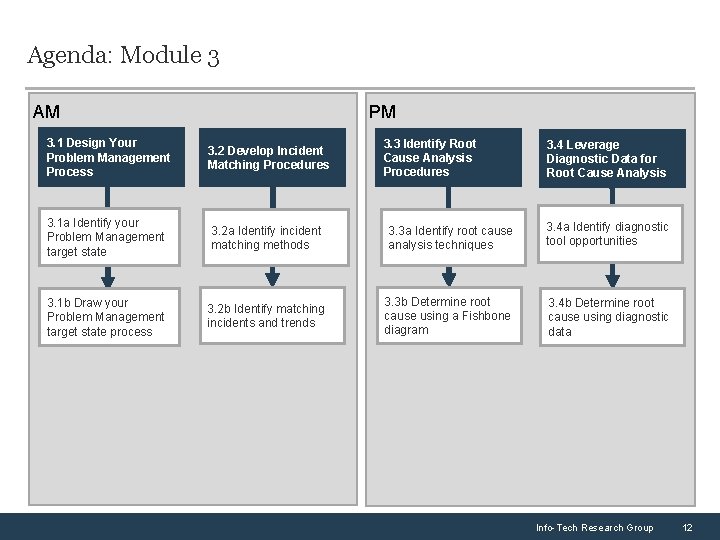 Agenda: Module 3

AM

3.1 Design Your Problem Management Process

3.1a Identify your Problem Management target state

3.1b Draw your Problem Management target state process

3.2 Develop Incident Matching Procedures

3.2a Identify incident matching methods

3.2b Identify matching incidents and trends

PM

3.3 Identify Root Cause Analysis Procedures

3.3a Identify root cause analysis techniques

3.3b Determine root cause using a Fishbone diagram

3.4 Leverage Diagnostic Data for Root Cause Analysis

3.4a Identify diagnostic tool opportunities

3.4b Determine root cause using diagnostic data

Info-Tech Research Group 12